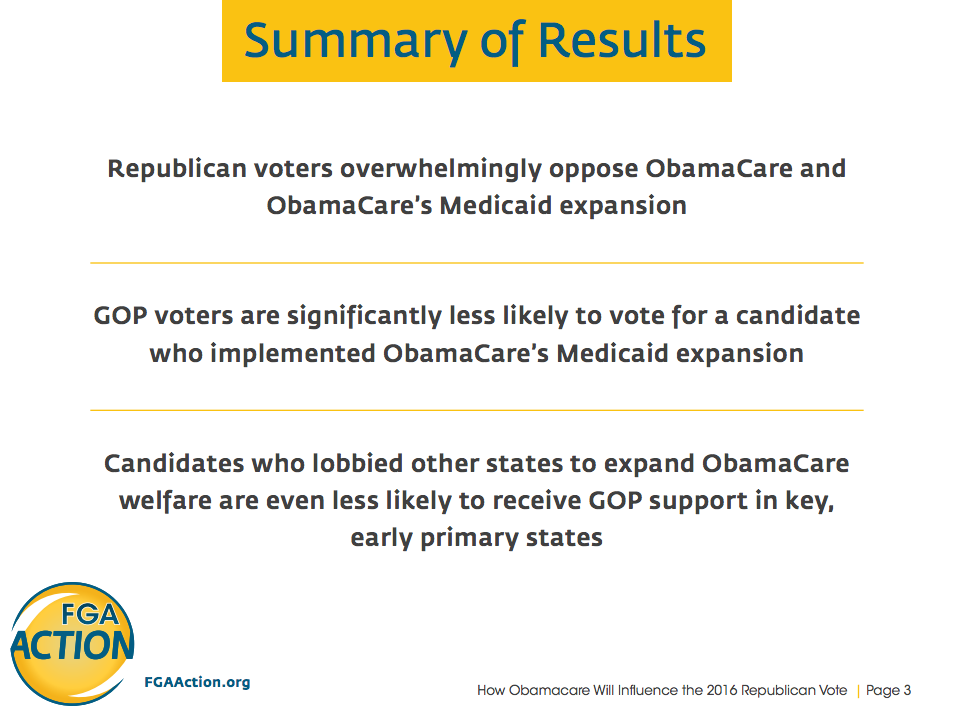 Summary of Results

Republican voters overwhelmingly oppose ObamaCare and ObamaCare's Medicaid expansion

GOP voters are significantly less likely to vote for a candidate who implemented ObamaCare's Medicaid expansion

Candidates who lobbied other states to expand ObamaCare welfare are even less likely to receive GOP support in key, early primary states

FGA ACTION

FGAAction.org

How Obamacare Will Influence the 2016 Republican Vote | Page 3